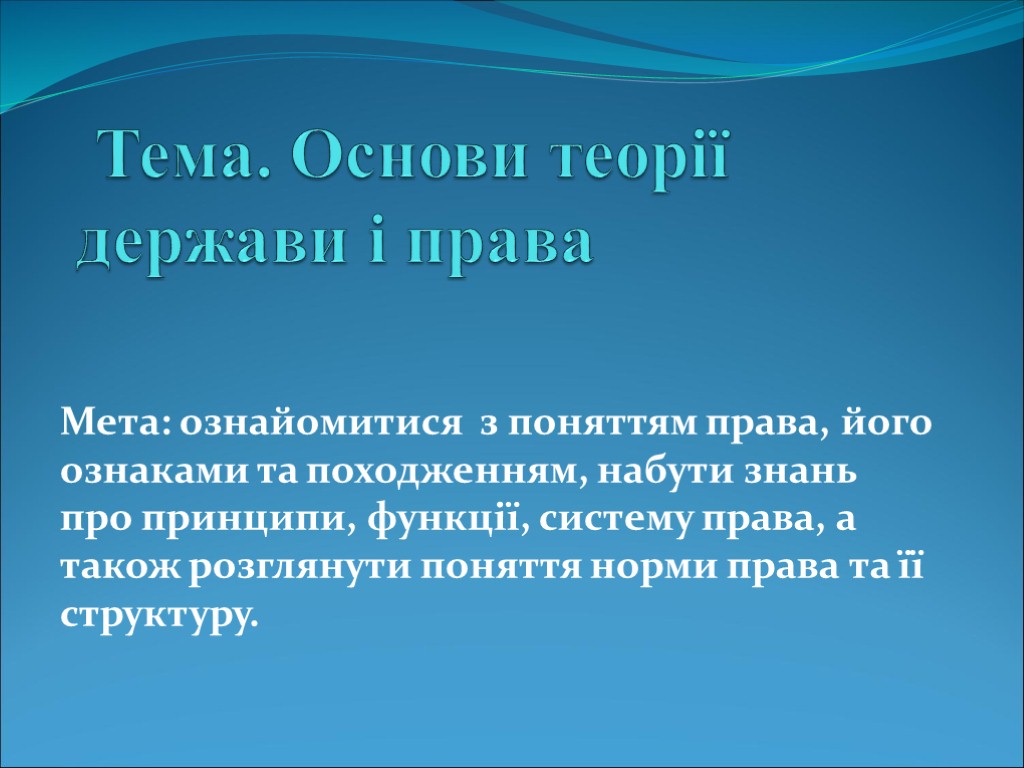 Тема. Основи теорії держави і права

Мета: ознайомитися з поняттям права, його ознаками та походженням, набути знань про принципи, функції, систему права, а також розглянути поняття норми права та її структуру.